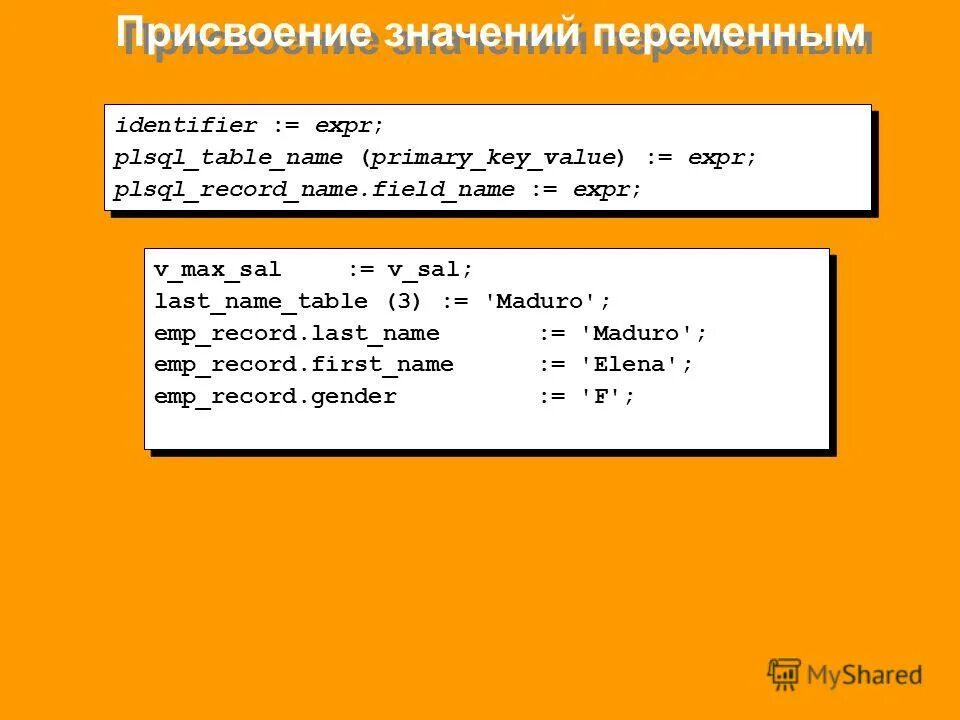 Присвоение значений переменным

identifier := expr;
plsql_table_name (primary_key_value) := expr;
plsql_record_name.field_name := expr;

v_max_sal := v_sal;
last_name_table (3) := 'Maduro';
emp_record.last_name := 'Maduro';
emp_record.first_name := 'Elena';
emp_record.gender := 'F';

MyShared